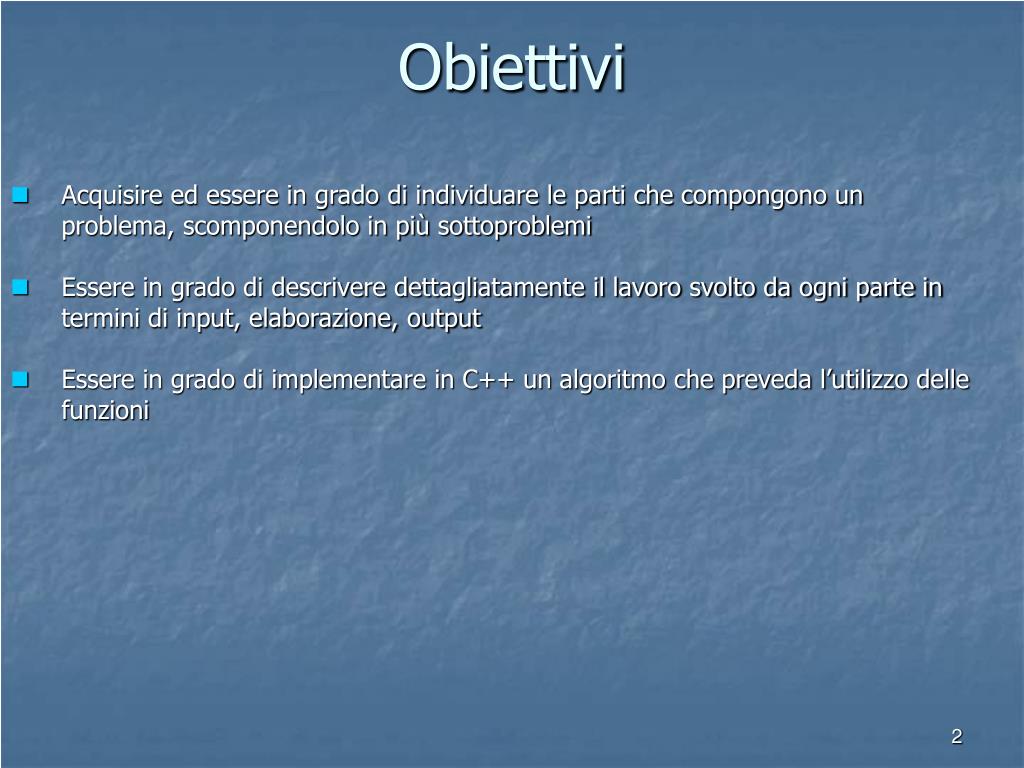 Obiettivi

Acquisire ed essere in grado di individuare le parti che compongono un problema, scomponendolo in più sottoproblemi

Essere in grado di descrivere dettagliatamente il lavoro svolto da ogni parte in termini di input, elaborazione, output

Essere in grado di implementare in C++ un algoritmo che preveda l’utilizzo delle funzioni

2